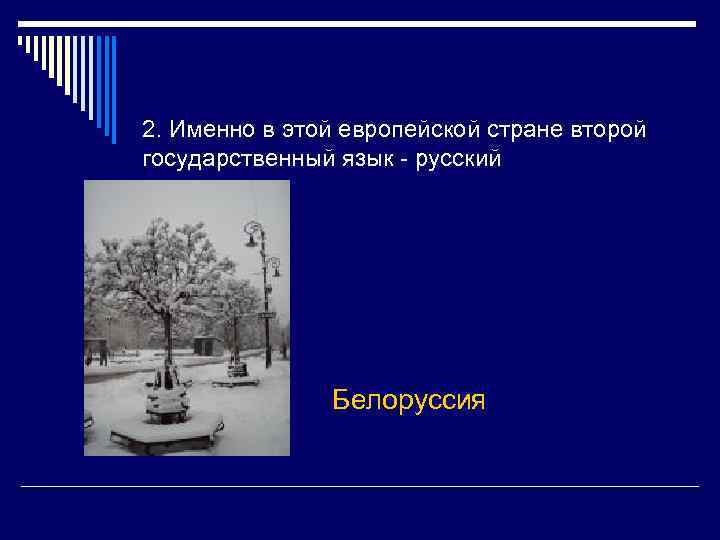 2. Именно в этой европейской стране второй государственный язык - русский

Белоруссия